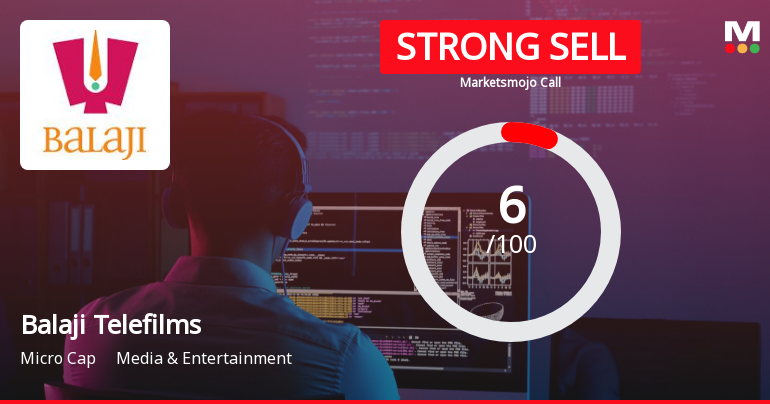 BALAJI

STRONG SELL

Marketsmojo Call

M

6
/100

Balaji Telefilms

Micro Cap Media & Entertainment